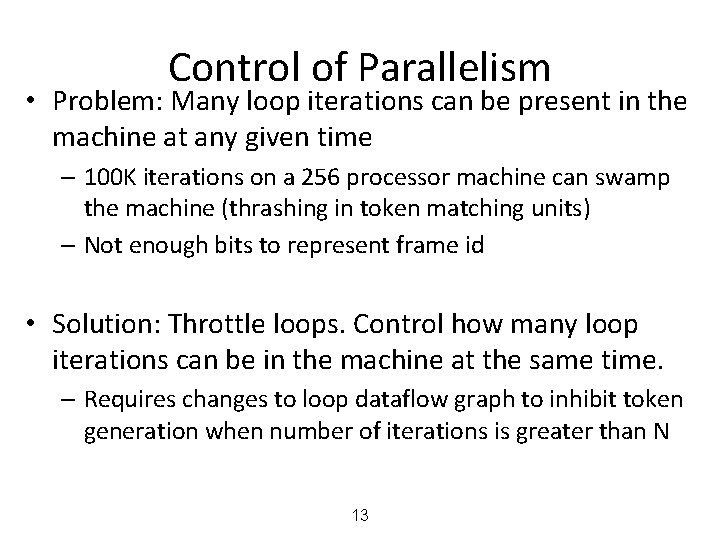 Control of Parallelism

• Problem: Many loop iterations can be present in the machine at any given time

– 100K iterations on a 256 processor machine can swamp the machine (thrashing in token matching units)

– Not enough bits to represent frame id

• Solution: Throttle loops. Control how many loop iterations can be in the machine at the same time.

– Requires changes to loop dataflow graph to inhibit token generation when number of iterations is greater than N

13